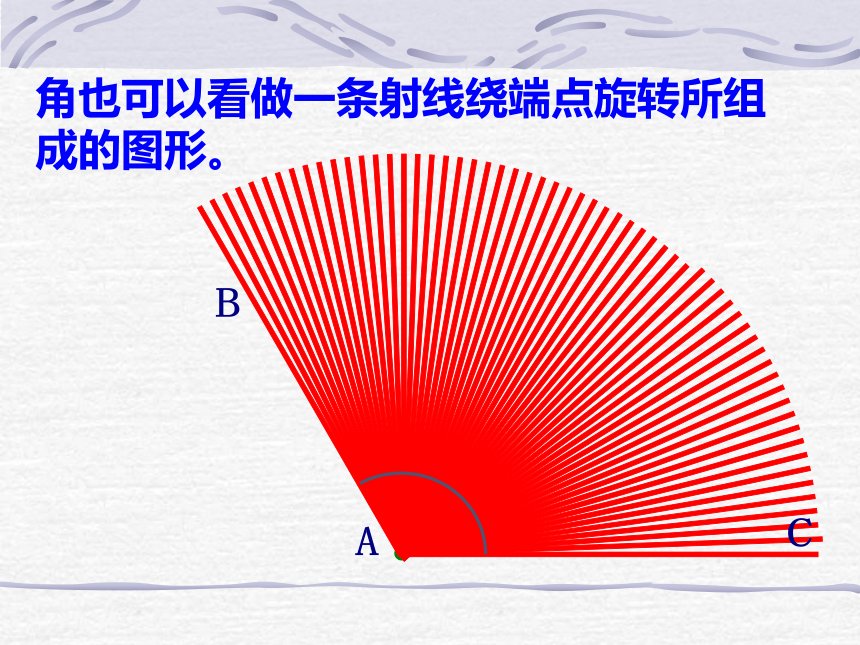 角也可以看做一条射线绕端点旋转所组成的图形。

B

A

C